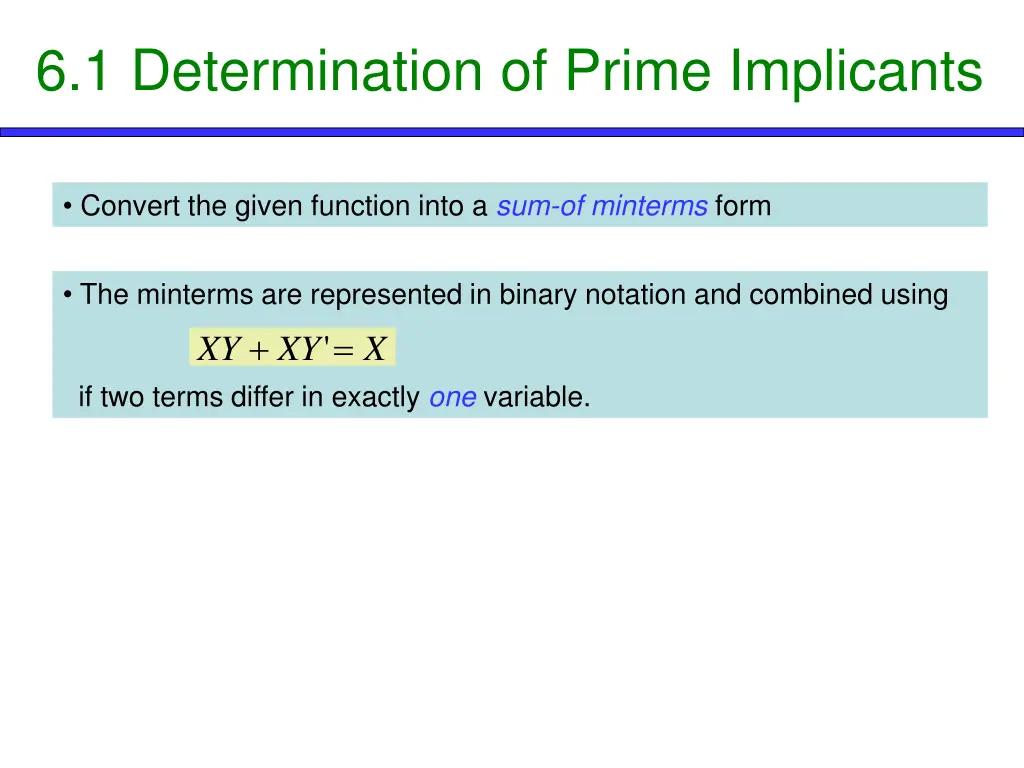 6.1 Determination of Prime Implicants

• Convert the given function into a sum-of minterms form

• The minterms are represented in binary notation and combined using

$XY + XY' = X$

if two terms differ in exactly one variable.